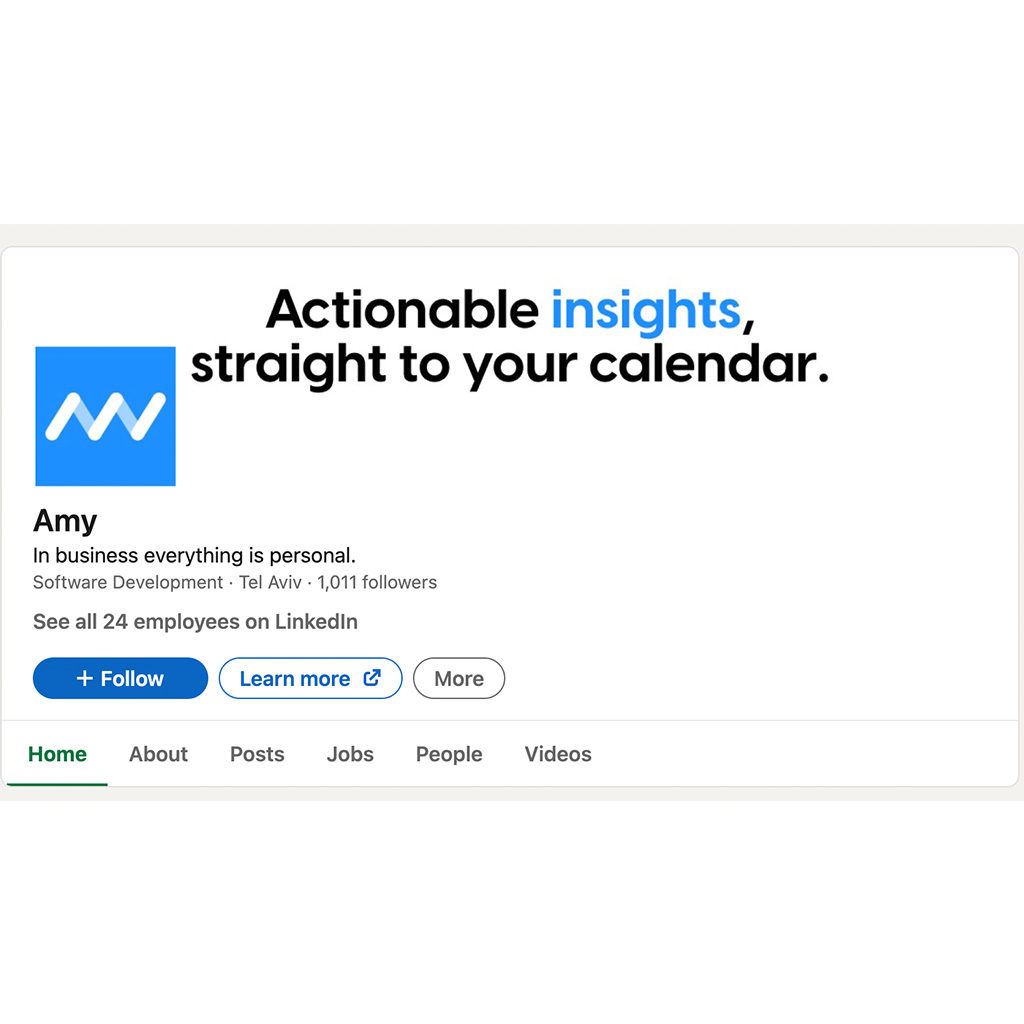 Actionable insights, straight to your calendar.

Amy

In business everything is personal.

Software Development · Tel Aviv · 1,011 followers

See all 24 employees on LinkedIn

+ Follow

Learn more

More

Home

About

Posts

Jobs

People

Videos